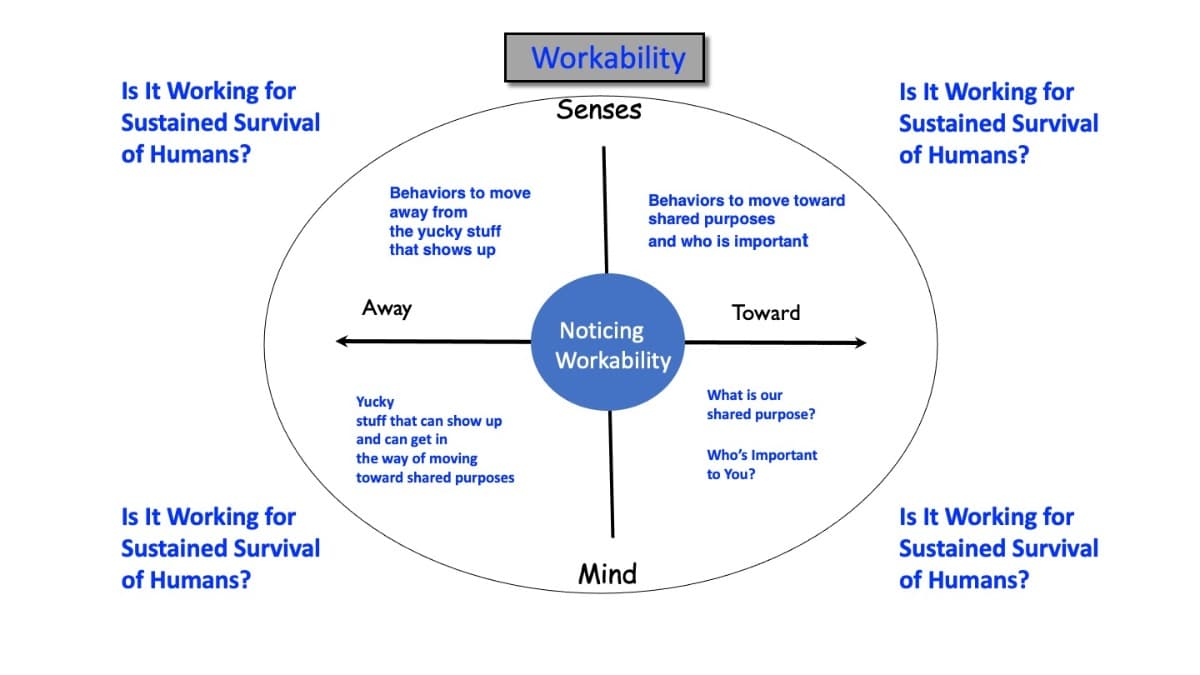 Workability

Is It Working for Sustained Survival of Humans?

Is It Working for Sustained Survival of Humans?

Senses

Behaviors to move away from the yucky stuff that shows up

Behaviors to move toward shared purposes and who is important

Away

Noticing Workability

Toward

Yucky stuff that can show up and can get in the way of moving toward shared purposes

What is our shared purpose?

Who's Important to You?

Mind

Is It Working for Sustained Survival of Humans?

Is It Working for Sustained Survival of Humans?